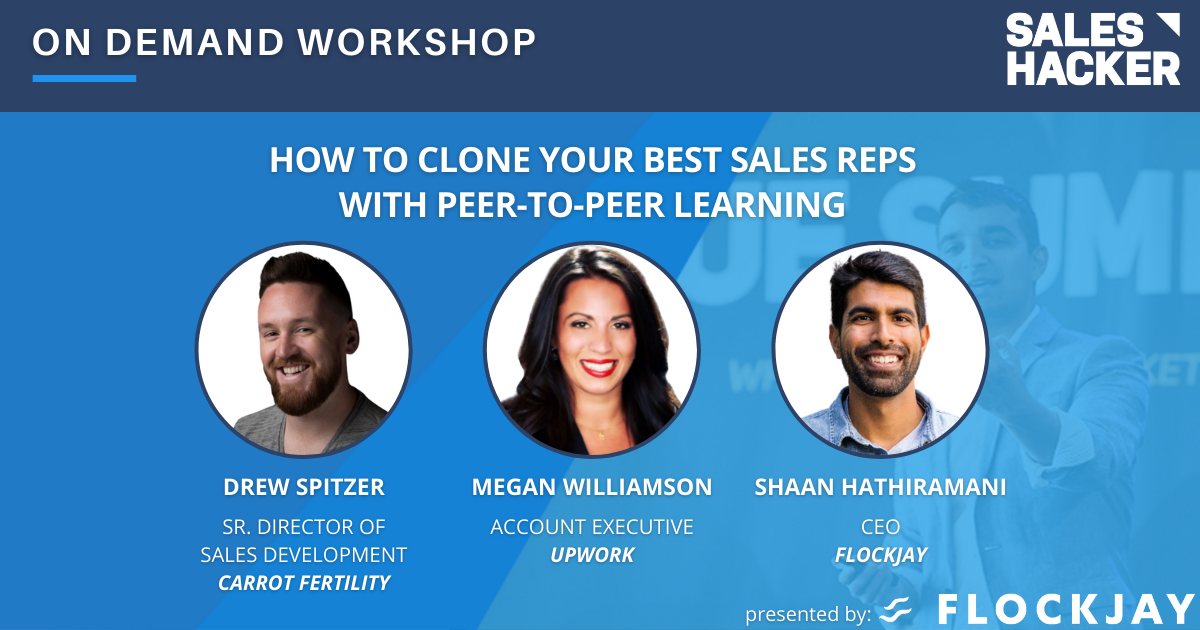 ON DEMAND WORKSHOP

SALES HACKER

HOW TO CLONE YOUR BEST SALES REPS WITH PEER-TO-PEER LEARNING

DREW SPITZER
SR. DIRECTOR OF SALES DEVELOPMENT
CARROT FERTILITY

MEGAN WILLIAMSON
ACCOUNT EXECUTIVE
UPWORK

SHAAN HATHIRAMANI
CEO
FLOCKJAY

presented by: FLOCKJAY